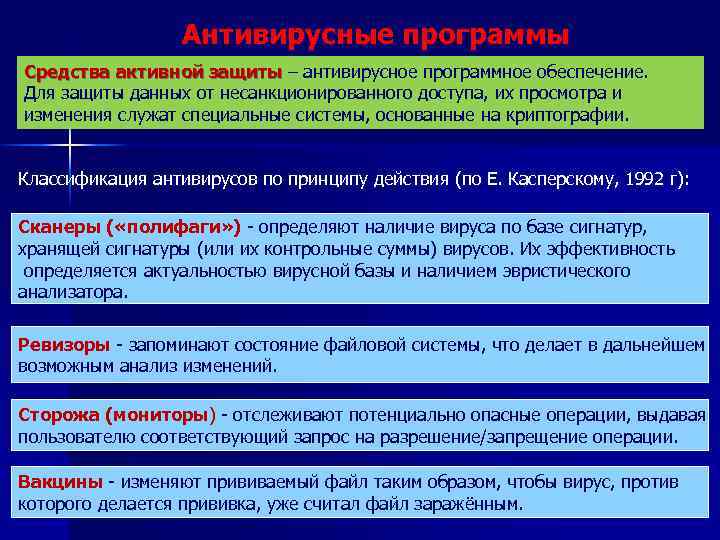 Антивирусные программы

Средства активной защиты – антивирусное программное обеспечение. Для защиты данных от несанкционированного доступа, их просмотра и изменения служат специальные системы, основанные на криптографии.

Классификация антивирусов по принципу действия (по Е. Касперскому, 1992 г):

Сканеры («полифаги») - определяют наличие вируса по базе сигнатур, хранящей сигнатуры (или их контрольные суммы) вирусов. Их эффективность определяется актуальностью вирусной базы и наличием эвристического анализатора.

Ревизоры - запоминают состояние файловой системы, что делает в дальнейшем возможным анализ изменений.

Сторожа (мониторы) - отслеживают потенциально опасные операции, выдавая пользователю соответствующий запрос на разрешение/запрещение операции.

Вакцины - изменяют прививаемый файл таким образом, чтобы вирус, против которого делается прививка, уже считал файл заражённым.